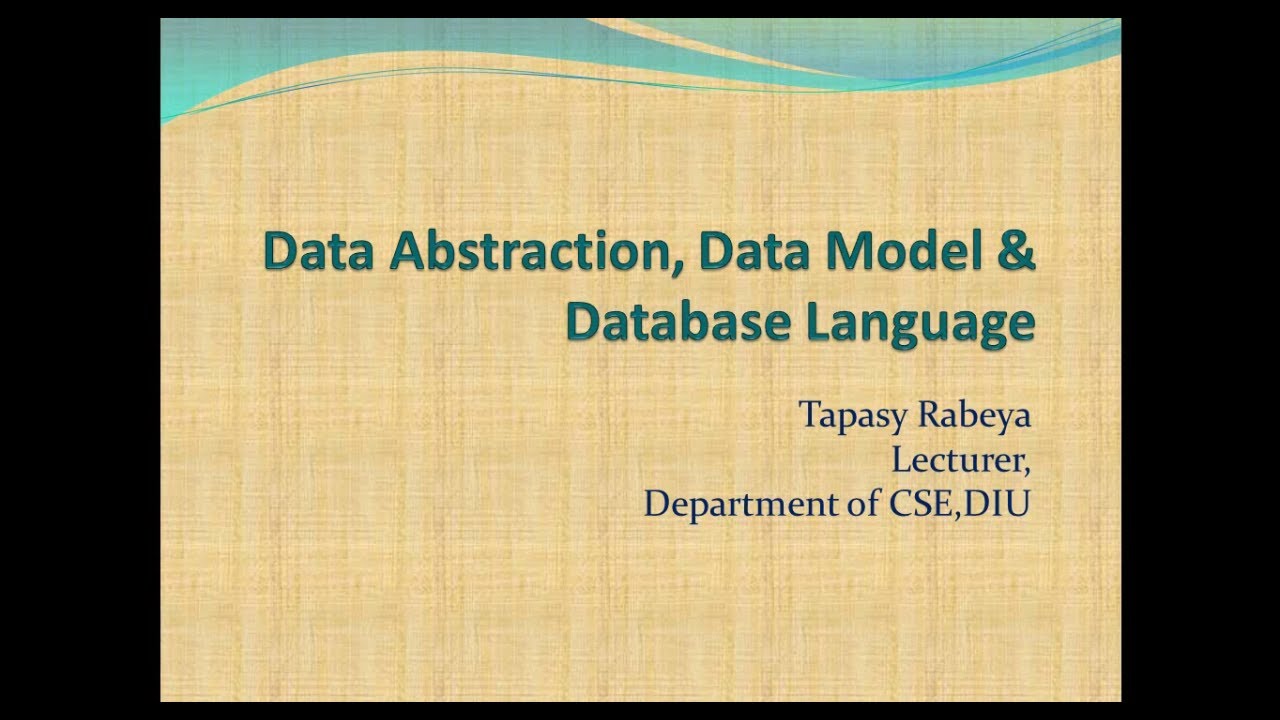 Data Abstraction, Data Model & Database Language

Tapasy Rabeya
Lecturer,
Department of CSE,DIU